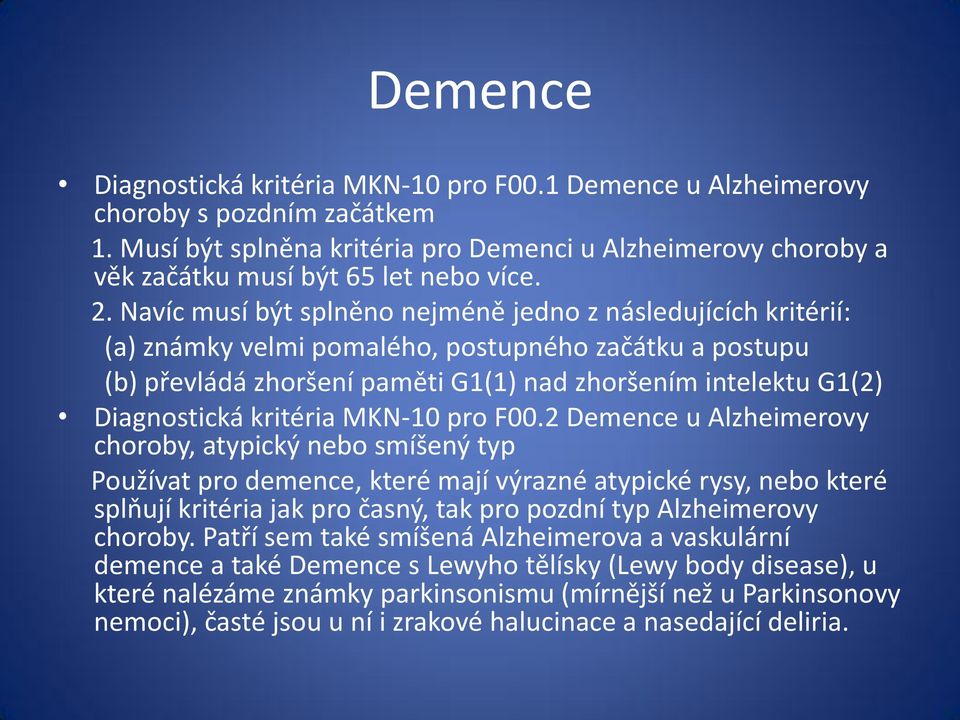 Demence

• Diagnostická kritéria MKN-10 pro F00.1 Demence u Alzheimerovy choroby s pozdním začátkem

1. Musí být splněna kritéria pro Demenci u Alzheimerovy choroby a věk začátku musí být 65 let nebo více.

2. Navíc musí být splněno nejméně jedno z následujících kritérií:

(a) známky velmi pomalého, postupného začátku a postupu

(b) převládá zhoršení paměti G1(1) nad zhoršením intelektu G1(2)

• Diagnostická kritéria MKN-10 pro F00.2 Demence u Alzheimerovy choroby, atypický nebo smíšený typ

Používat pro demence, které mají výrazné atypické rysy, nebo které splňují kritéria jak pro časný, tak pro pozdní typ Alzheimerovy choroby. Patří sem také smíšená Alzheimerova a vaskulární demence a také Demence s Lewyho tělísky (Lewy body disease), u které nalézáme známky parkinsonismu (mírnější než u Parkinsonovy nemoci), časté jsou u ní i zrakové halucinace a nasedající deliria.